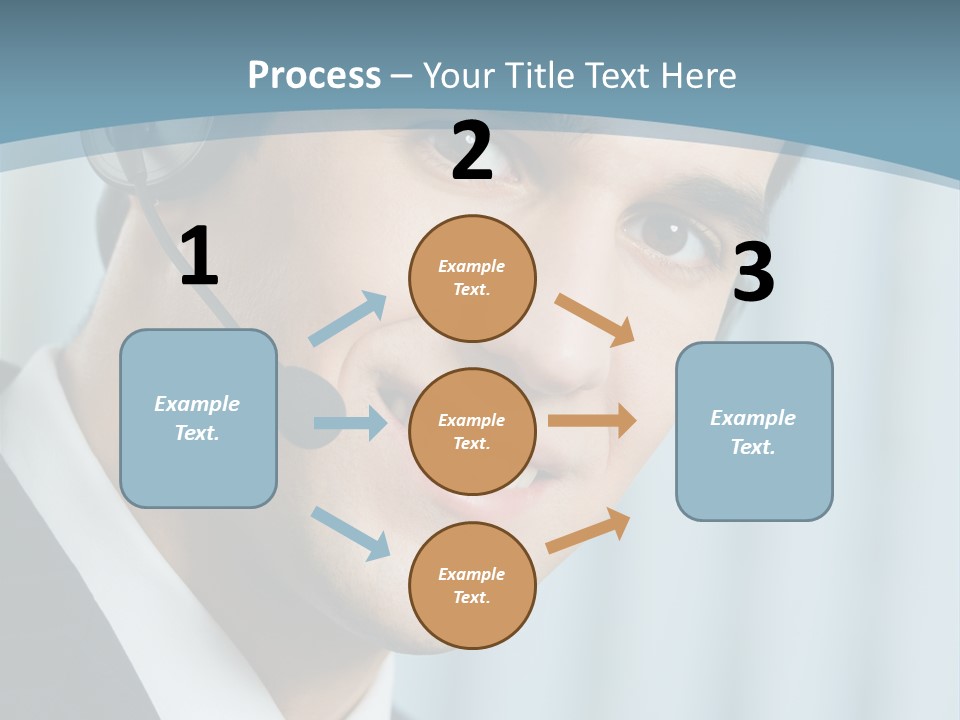 Process – Your Title Text Here

1

Example Text.

2

Example Text.

Example Text.

Example Text.

3

Example Text.